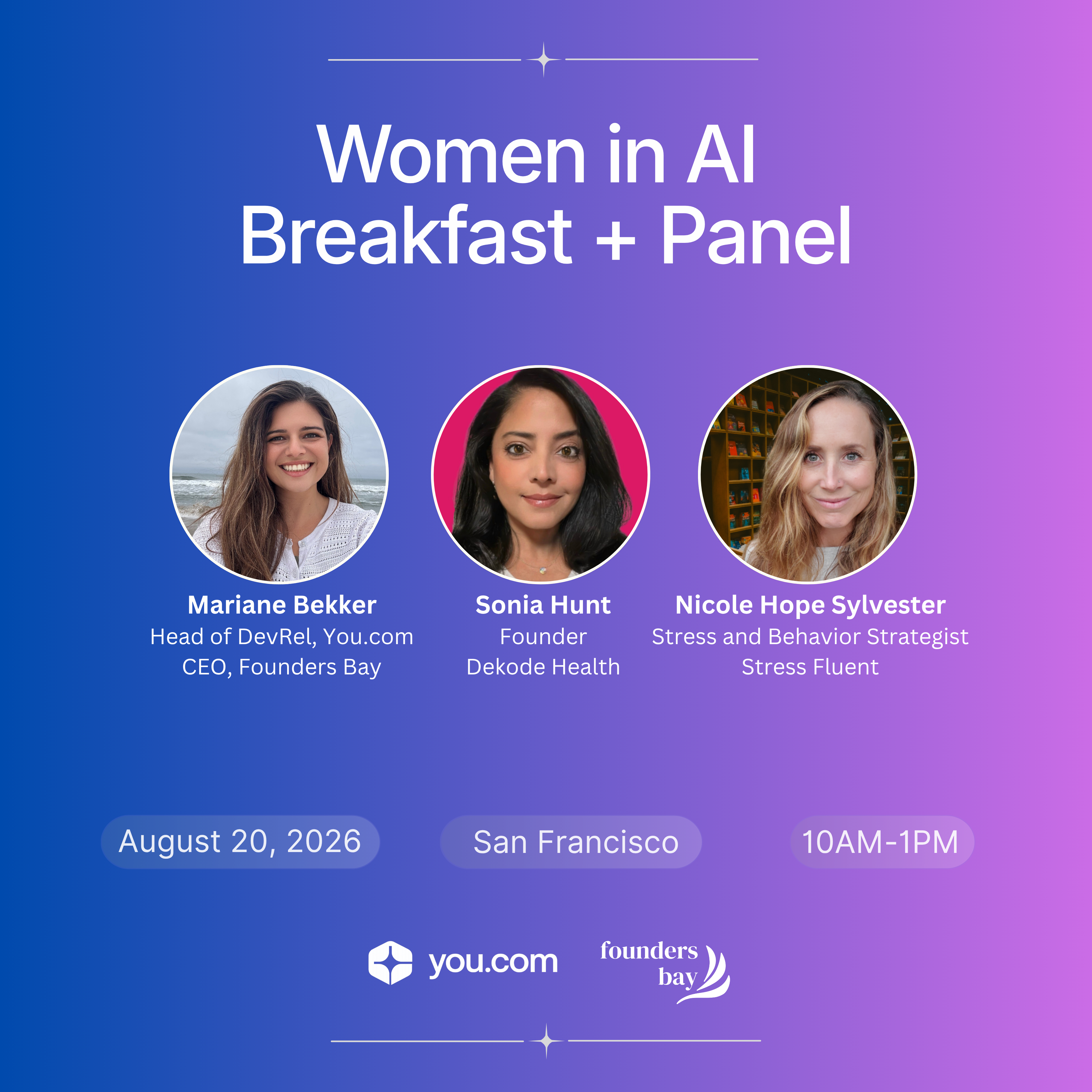 Women in AI
Breakfast + Panel

Mariane Bekker
Head of DevRel, You.com
CEO, Founders Bay

Sonia Hunt
Founder
Dekode Health

Nicole Hope Sylvester
Stress and Behavior Strategist
Stress Fluent

August 20, 2026

San Francisco

10AM-1PM

you.com

founders bay